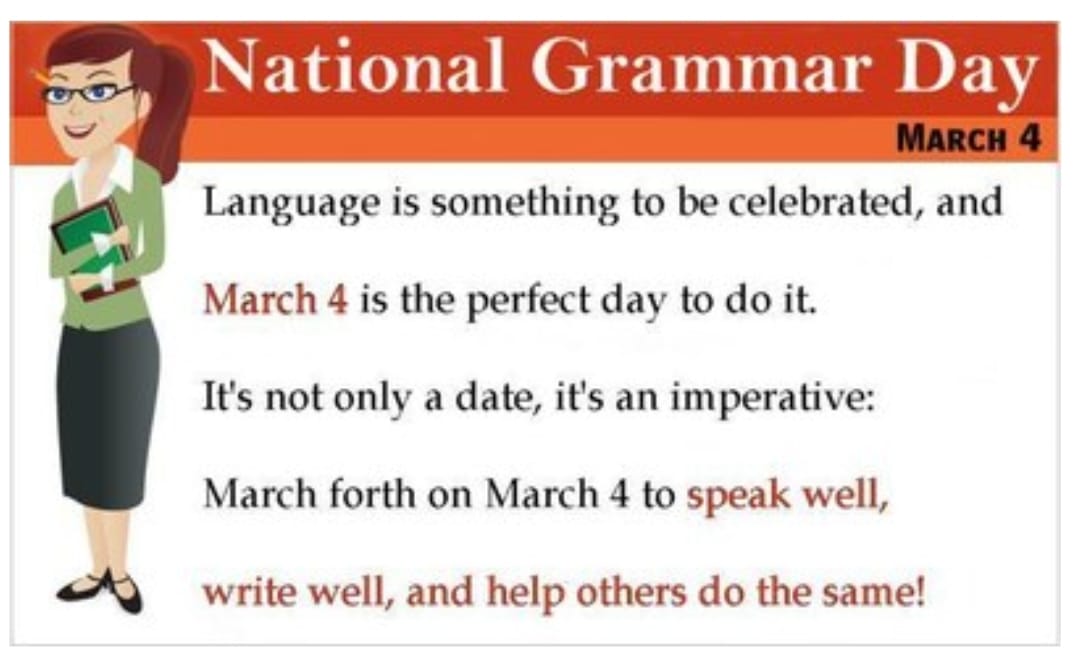 National Grammar Day

MARCH 4

Language is something to be celebrated, and March 4 is the perfect day to do it.

It's not only a date, it's an imperative:

March forth on March 4 to speak well, write well, and help others do the same!